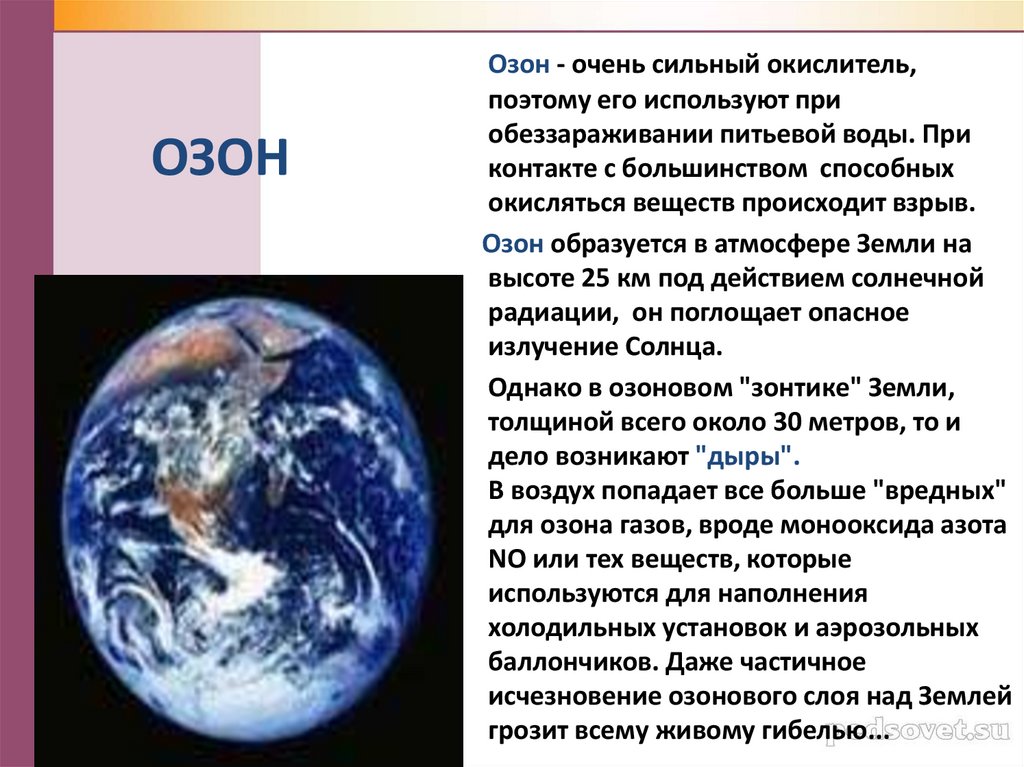 ОЗОН

Озон - очень сильный окислитель, поэтому его используют при обеззараживании питьевой воды. При контакте с большинством способных окисляться веществ происходит взрыв.

Озон образуется в атмосфере Земли на высоте 25 км под действием солнечной радиации, он поглощает опасное излучение Солнца.

Однако в озоновом "зонтике" Земли, толщиной всего около 30 метров, то и дело возникают "дыры".
В воздух попадает все больше "вредных" для озона газов, вроде монооксида азота NO или тех веществ, которые используются для наполнения холодильных установок и аэрозольных баллончиков. Даже частичное исчезновение озонового слоя над Землей грозит всему живому гибелью…

pedsovet.su